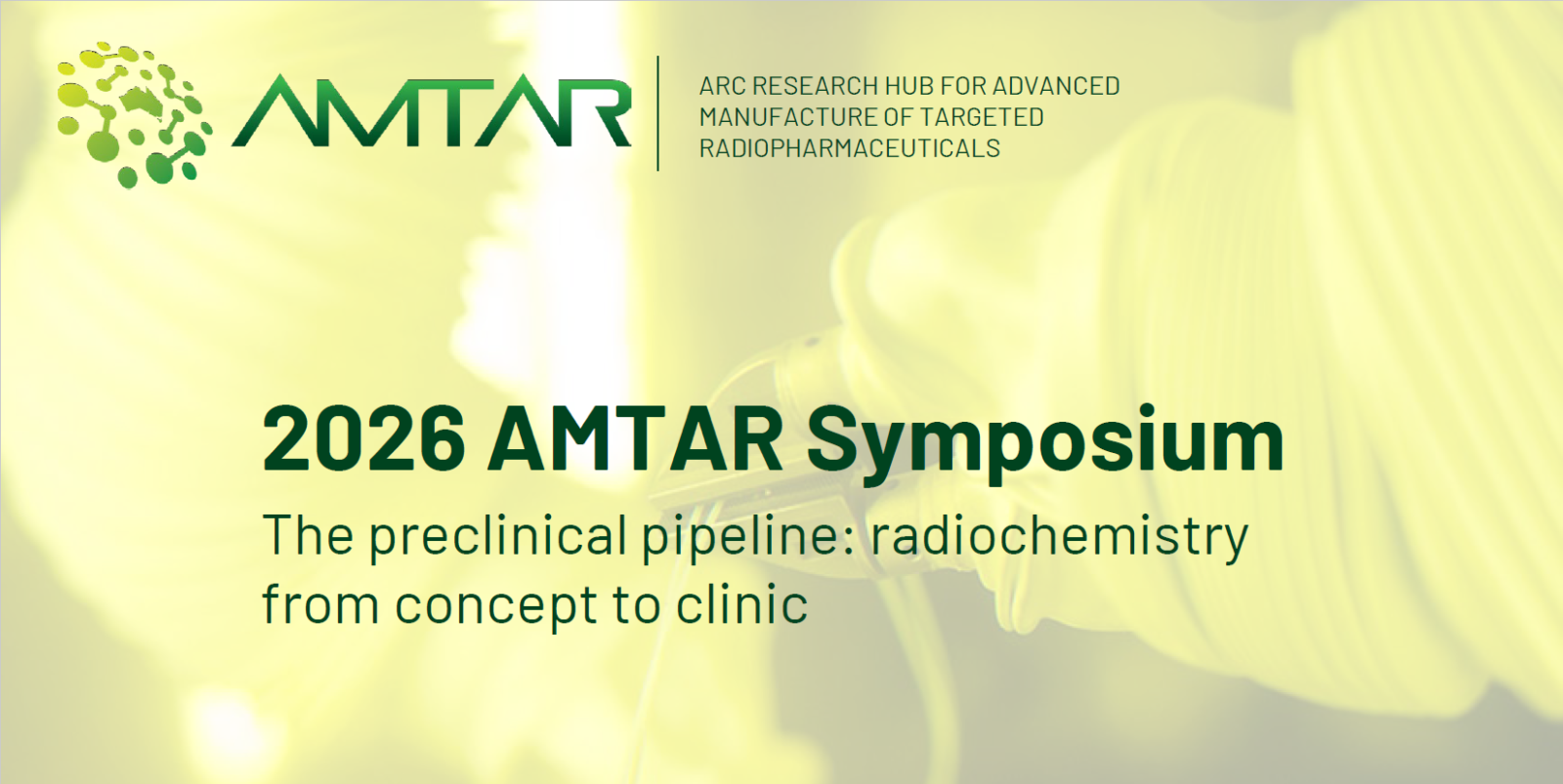 AMTAR

ARC RESEARCH HUB FOR ADVANCED MANUFACTURE OF TARGETED RADIOPHARMACEUTICALS

2026 AMTAR Symposium

The preclinical pipeline: radiochemistry from concept to clinic